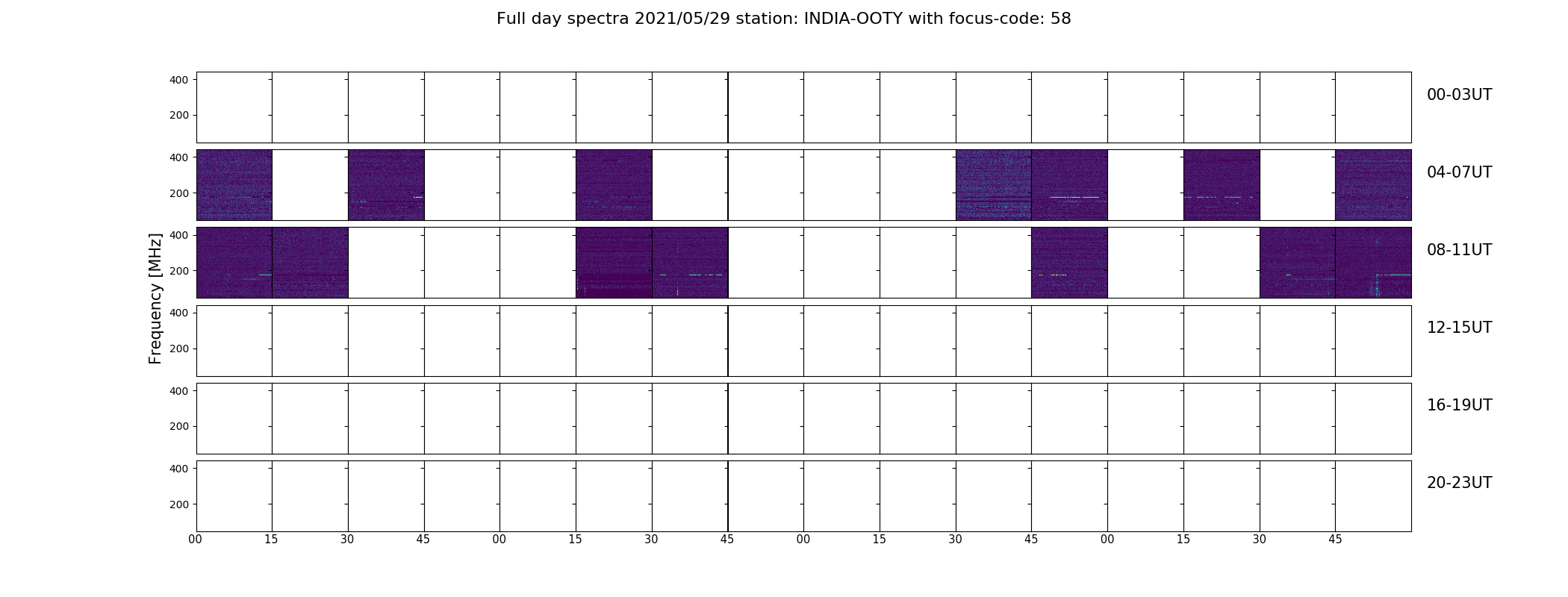 Full day spectra 2021/05/29 station: INDIA-OOTY with focus-code: 58

Frequency [MHz]

400
200
00-03UT

400
200
04-07UT

400
200
08-11UT

400
200
12-15UT

400
200
16-19UT

400
200
20-23UT

00 15 30 45 00 15 30 45 00 15 30 45 00 15 30 45